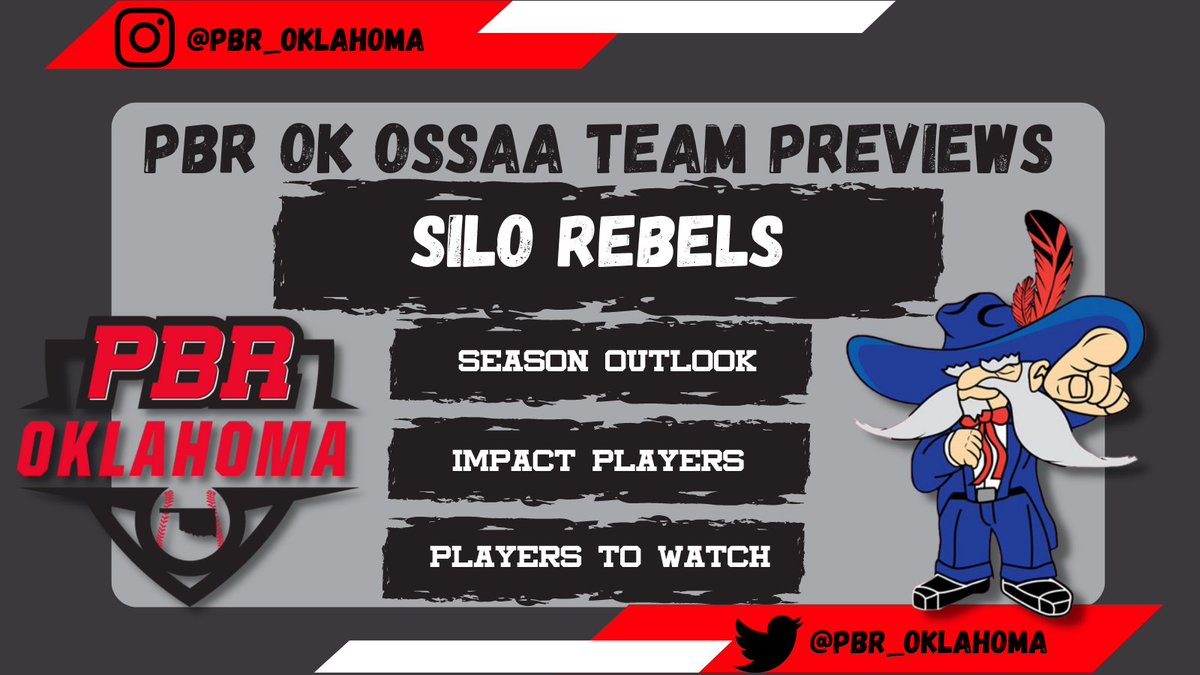 @PBR_OKLAHOMA

PBR OK OSSAA TEAM PREVIEWS

SILO REBELS

PBR OKLAHOMA

SEASON OUTLOOK

IMPACT PLAYERS

PLAYERS TO WATCH

@PBR_OKLAHOMA